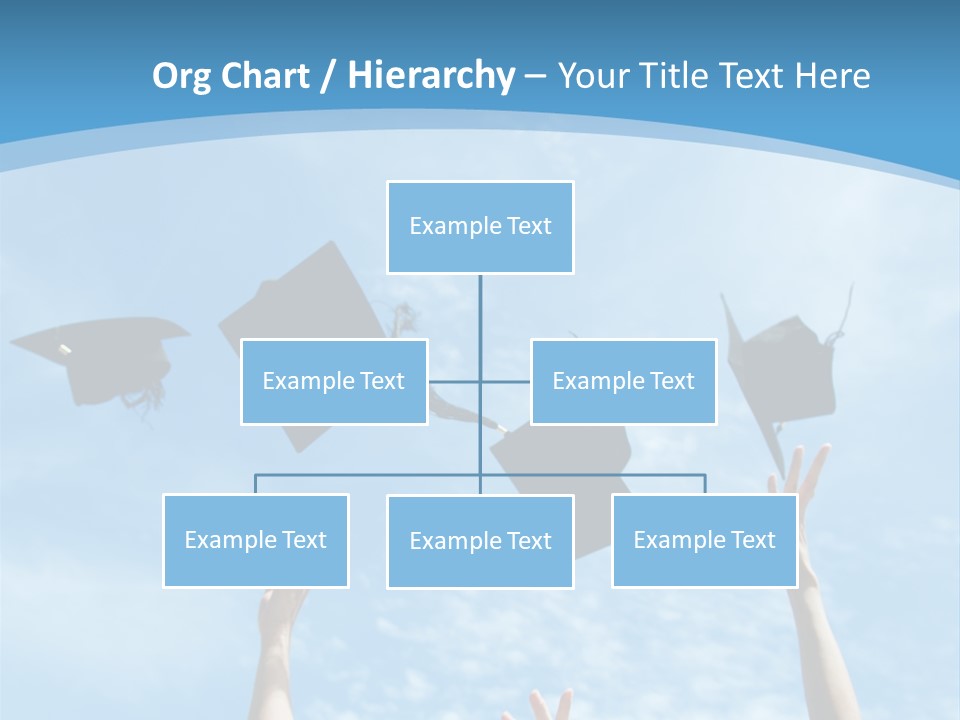 Org Chart / Hierarchy – Your Title Text Here

Example Text

Example Text

Example Text

Example Text

Example Text

Example Text